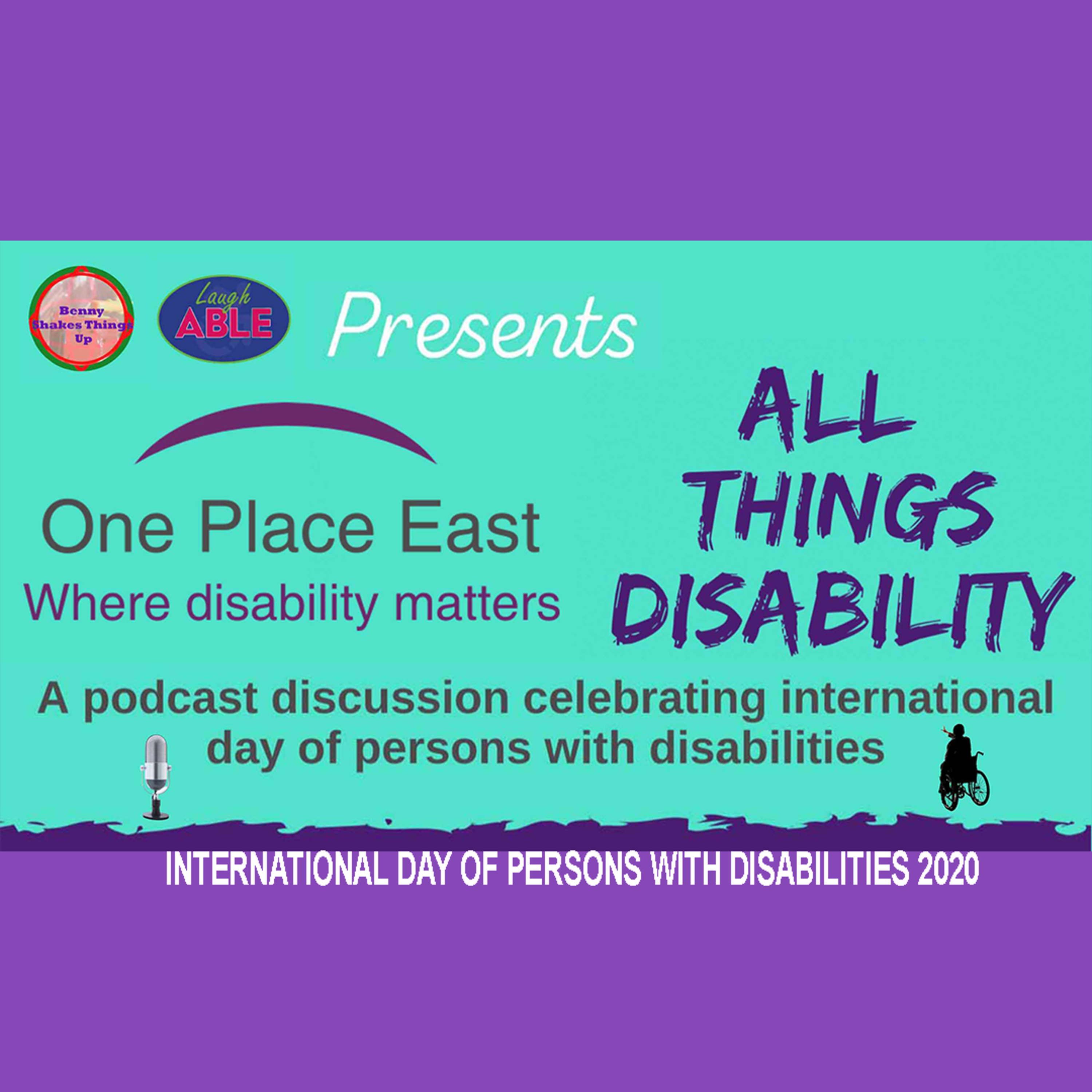 Benny Shakes Things Up

Laugh ABLE

Presents

One Place East
Where disability matters

ALL THINGS DISABILITY

A podcast discussion celebrating international day of persons with disabilities

INTERNATIONAL DAY OF PERSONS WITH DISABILITIES 2020